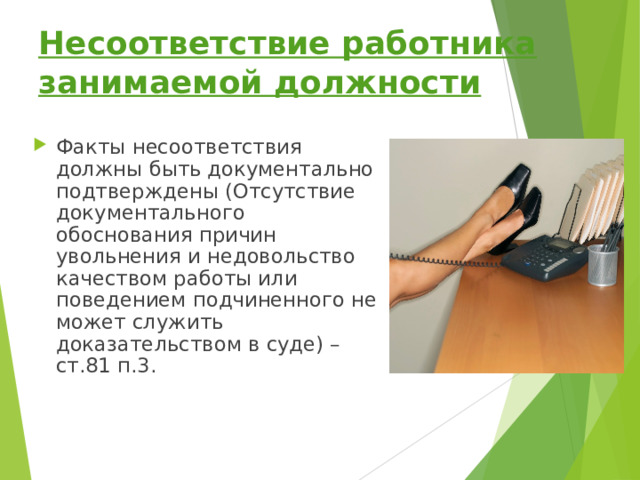 Несоответствие работника занимаемой должности

Факты несоответствия должны быть документально подтверждены (Отсутствие документального обоснования причин увольнения и недовольство качеством работы или поведением подчиненного не может служить доказательством в суде) – ст.81 п.3.